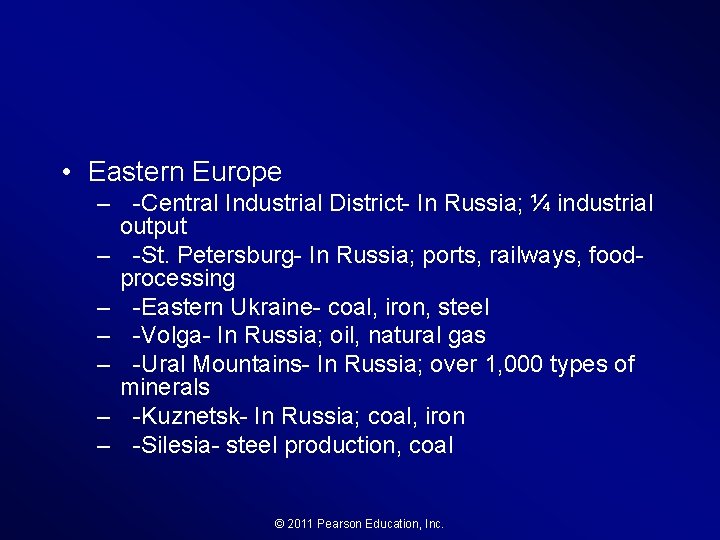 • Eastern Europe
– -Central Industrial District- In Russia; ¼ industrial output
– -St. Petersburg- In Russia; ports, railways, food-processing
– -Eastern Ukraine- coal, iron, steel
– -Volga- In Russia; oil, natural gas
– -Ural Mountains- In Russia; over 1,000 types of minerals
– -Kuznetsk- In Russia; coal, iron
– -Silesia- steel production, coal

© 2011 Pearson Education, Inc.